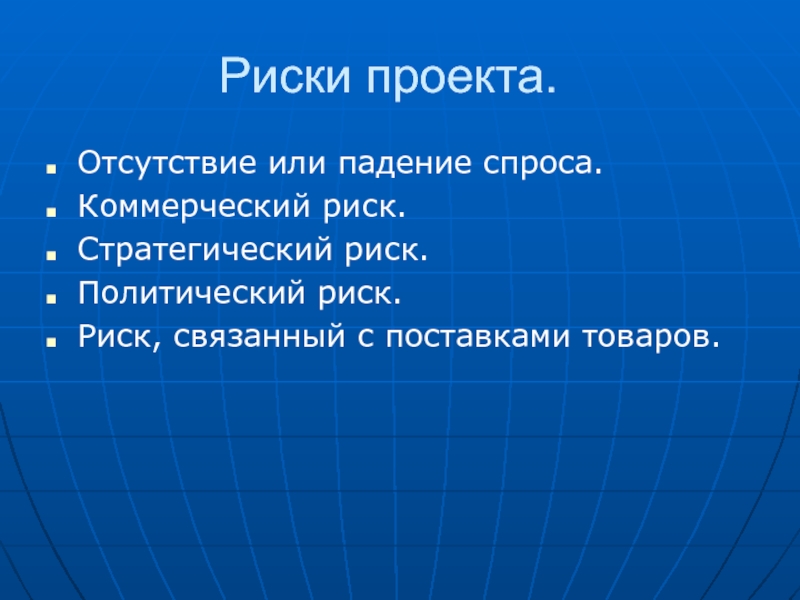 Риски проекта.

- Отсутствие или падение спроса.
- Коммерческий риск.
- Стратегический риск.
- Политический риск.
- Риск, связанный с поставками товаров.